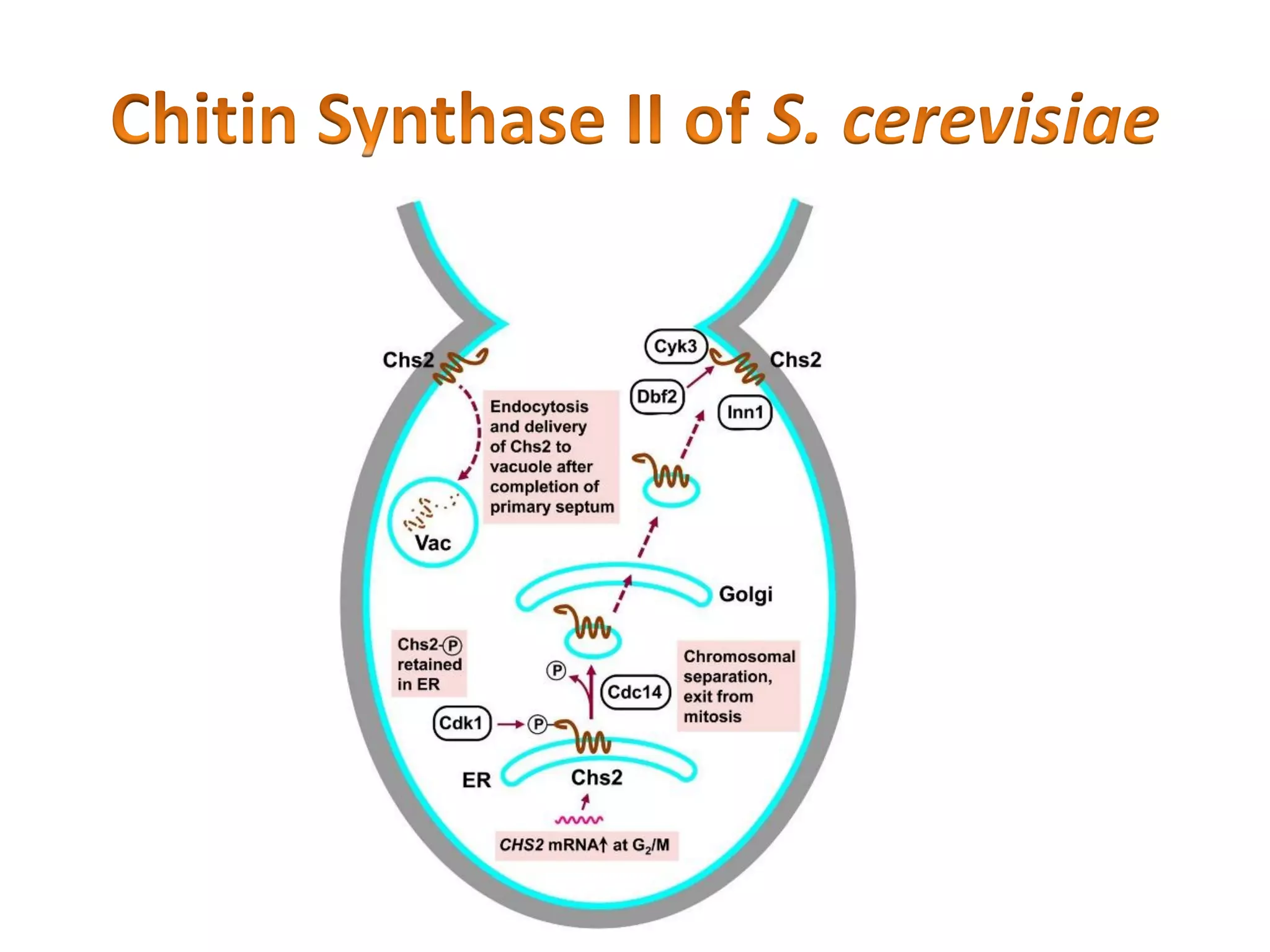 Chitin Synthase II of S. cerevisiae

Chs2

Cyk3

Chs2

Dbf2

Inn1

Endocytosis and delivery of Chs2 to vacuole after completion of primary septum

Vac

Golgi

Chs2-P retained in ER

P

Cdc14

Chromosomal separation, exit from mitosis

Cdk1

P

ER

Chs2

CHS2 mRNA↑ at $G_2$/M